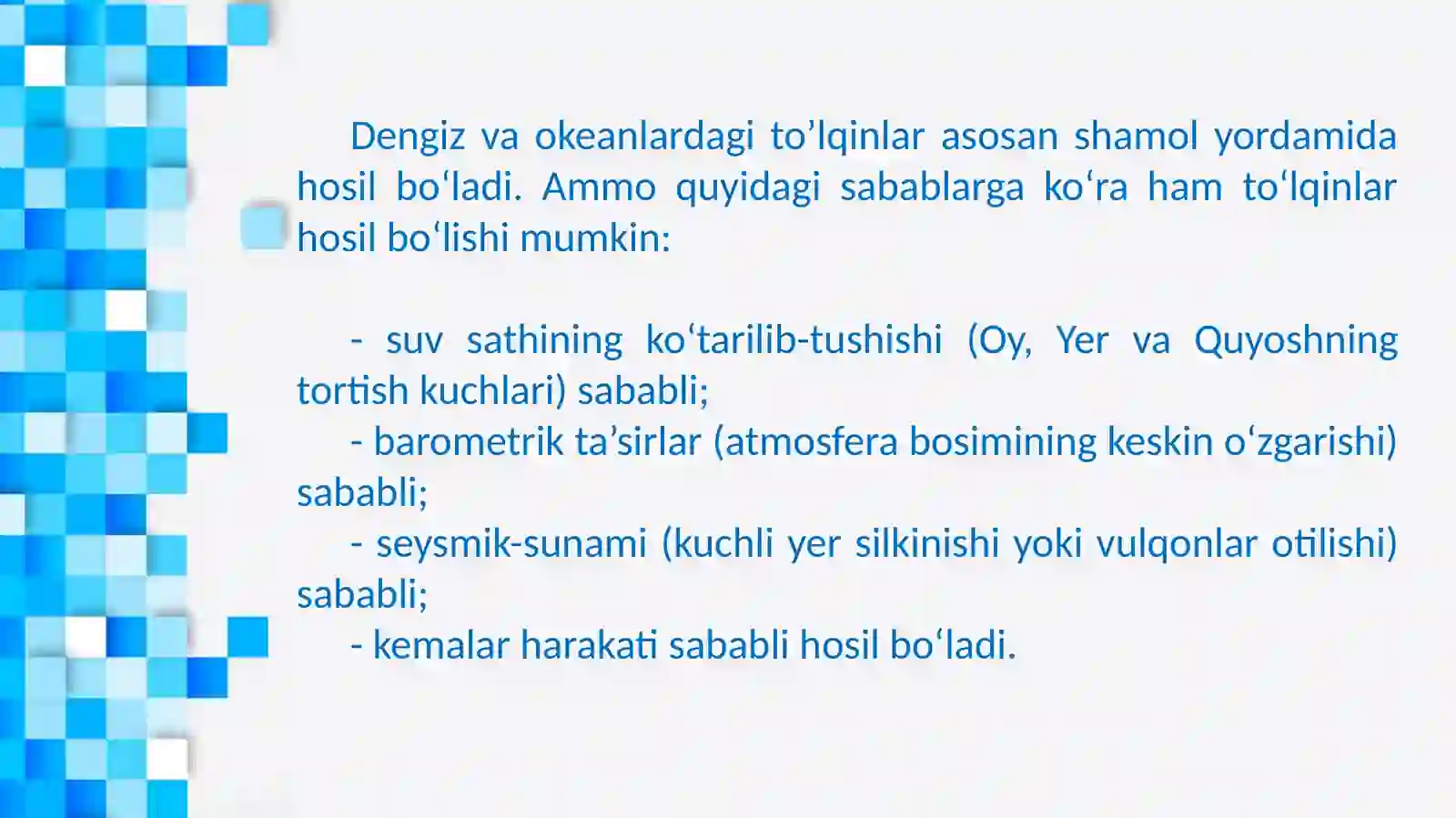 Dengiz va okeanlardagi to’lqinlar asosan shamol yordamida hosil bo‘ladi. Ammo quyidagi sabablarga ko‘ra ham to‘lqinlar hosil bo‘lishi mumkin:

- suv sathining ko‘tarilib-tushishi (Oy, Yer va Quyoshning tortish kuchlari) sababli;
- barometrik ta’sirlar (atmosfera bosimining keskin o‘zgarishi) sababli;
- seysmik-sunami (kuchli yer silkinishi yoki vulqonlar otilishi) sababli;
- kemalar harakati sababli hosil bo‘ladi.